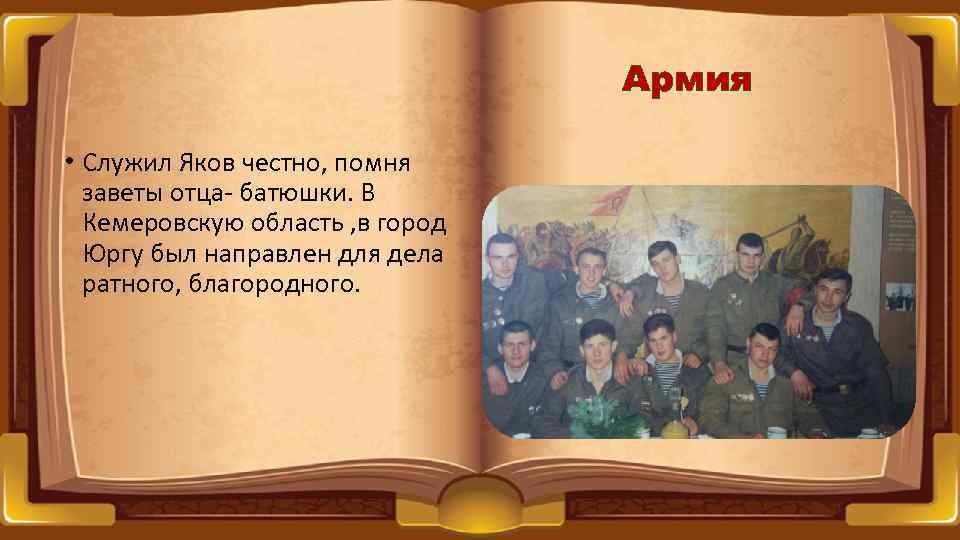 Армия

• Служил Яков честно, помня заветы отца- батюшки. В Кемеровскую область ,в город Юргу был направлен для дела ратного, благородного.